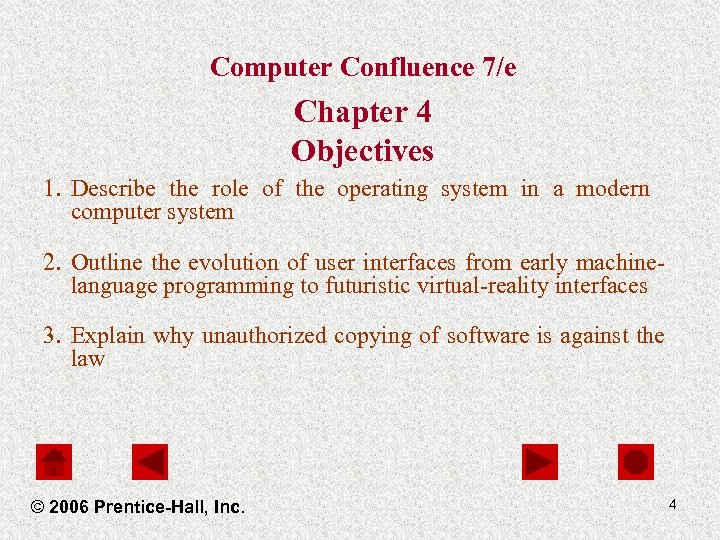 Computer Confluence 7/e

Chapter 4
Objectives

1. Describe the role of the operating system in a modern computer system

2. Outline the evolution of user interfaces from early machine-language programming to futuristic virtual-reality interfaces

3. Explain why unauthorized copying of software is against the law

© 2006 Prentice-Hall, Inc.

4